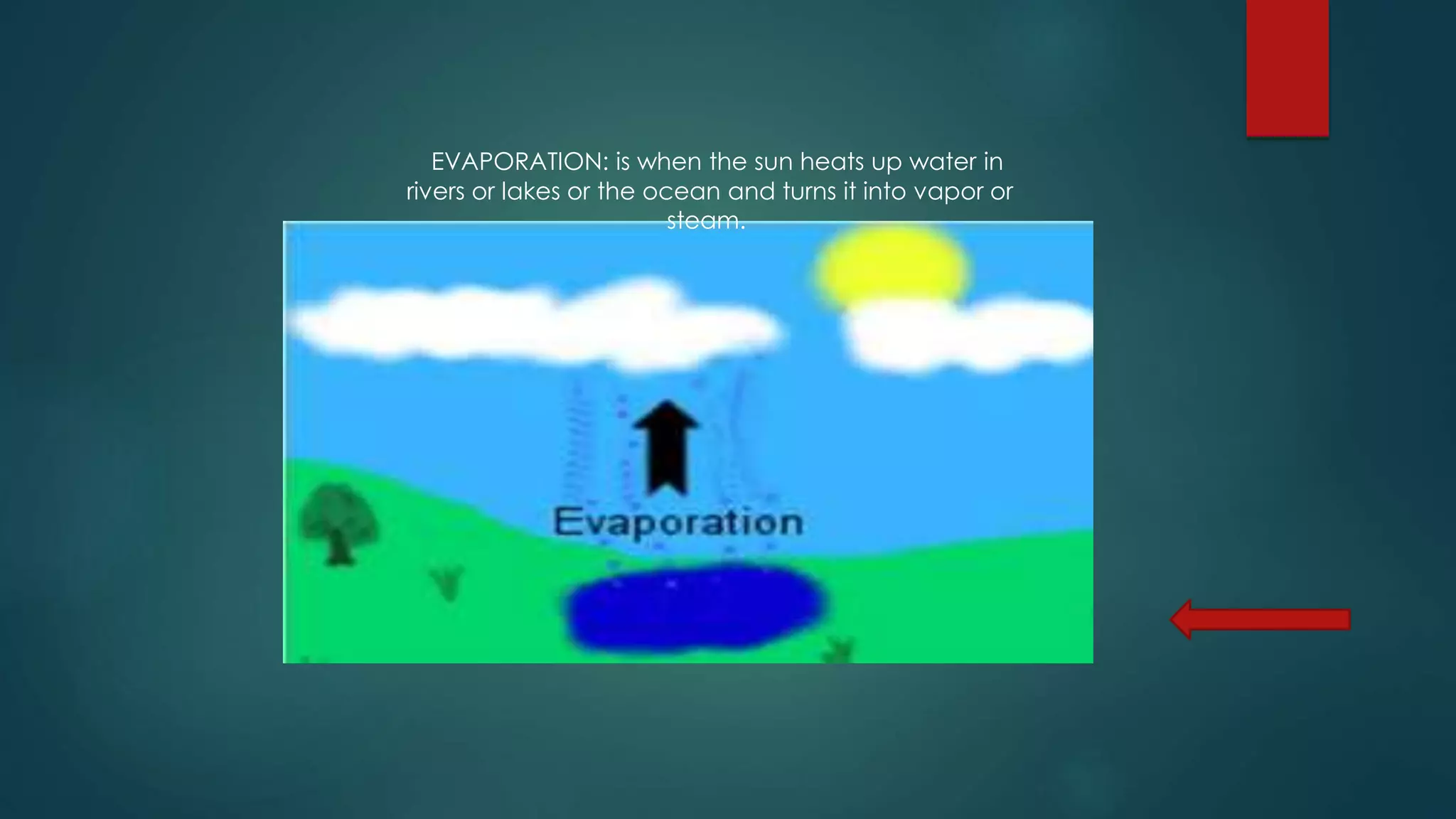 EVAPORATION: is when the sun heats up water in rivers or lakes or the ocean and turns it into vapor or steam.

Evaporation